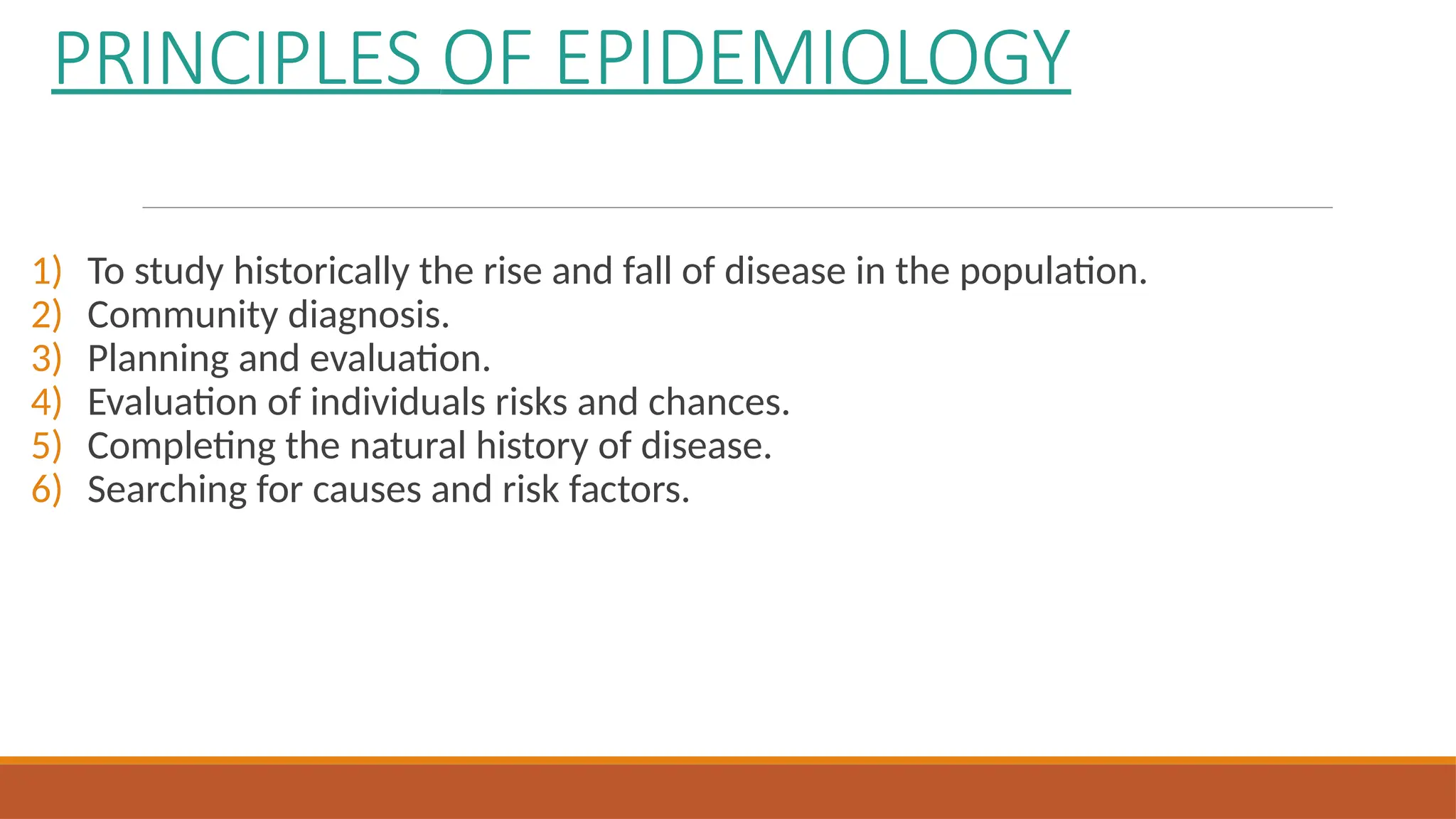 PRINCIPLES OF EPIDEMIOLOGY

1) To study historically the rise and fall of disease in the population.
2) Community diagnosis.
3) Planning and evaluation.
4) Evaluation of individuals risks and chances.
5) Completing the natural history of disease.
6) Searching for causes and risk factors.